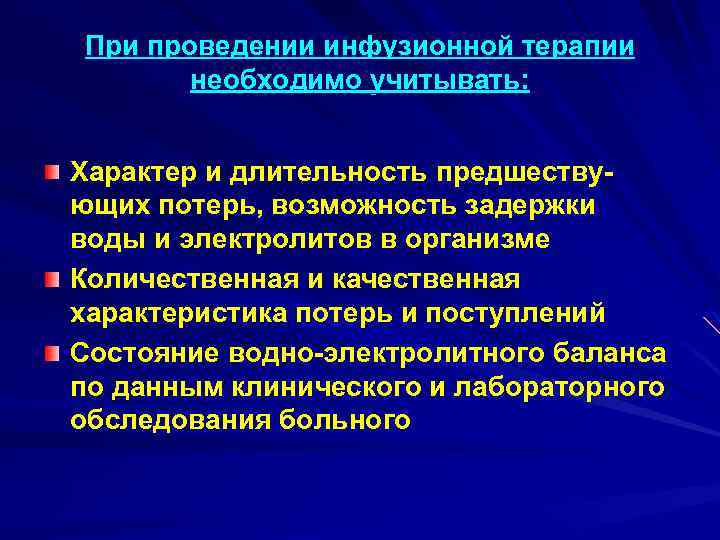 При проведении инфузионной терапии необходимо учитывать:

Характер и длительность предшествующих потерь, возможность задержки воды и электролитов в организме

Количественная и качественная характеристика потерь и поступлений

Состояние водно-электролитного баланса по данным клинического и лабораторного обследования больного